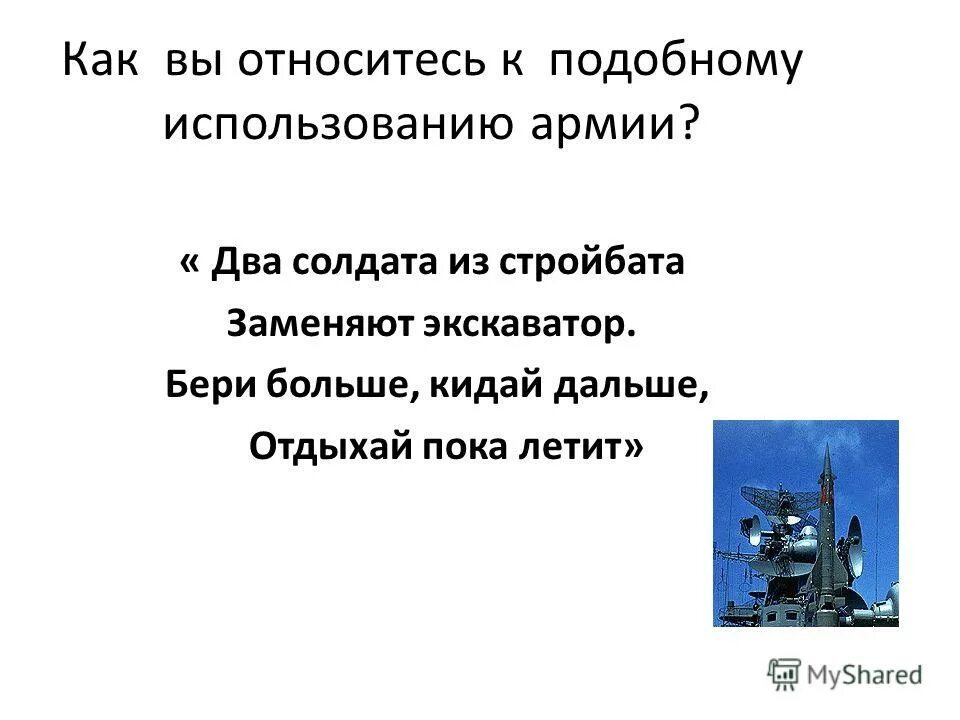 Как вы относитесь к подобному использованию армии?

« Два солдата из стройбата
Заменяют экскаватор.
Бери больше, кидай дальше,
Отдыхай пока летит»

MyShared